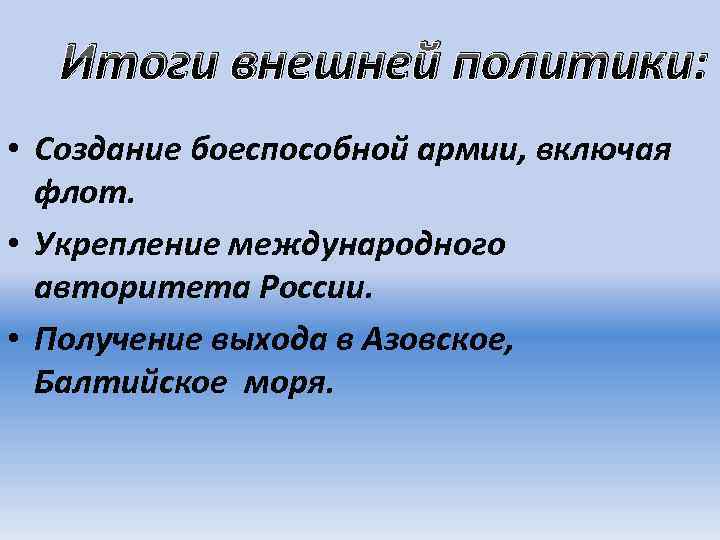 Итоги внешней политики:

• Создание боеспособной армии, включая флот.

• Укрепление международного авторитета России.

• Получение выхода в Азовское, Балтийское моря.